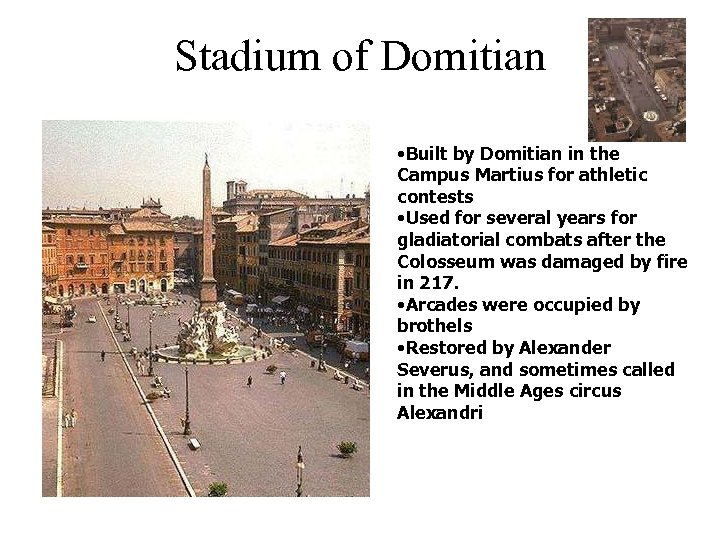 Stadium of Domitian

•Built by Domitian in the Campus Martius for athletic contests
•Used for several years for gladiatorial combats after the Colosseum was damaged by fire in 217.
•Arcades were occupied by brothels
•Restored by Alexander Severus, and sometimes called in the Middle Ages circus Alexandri